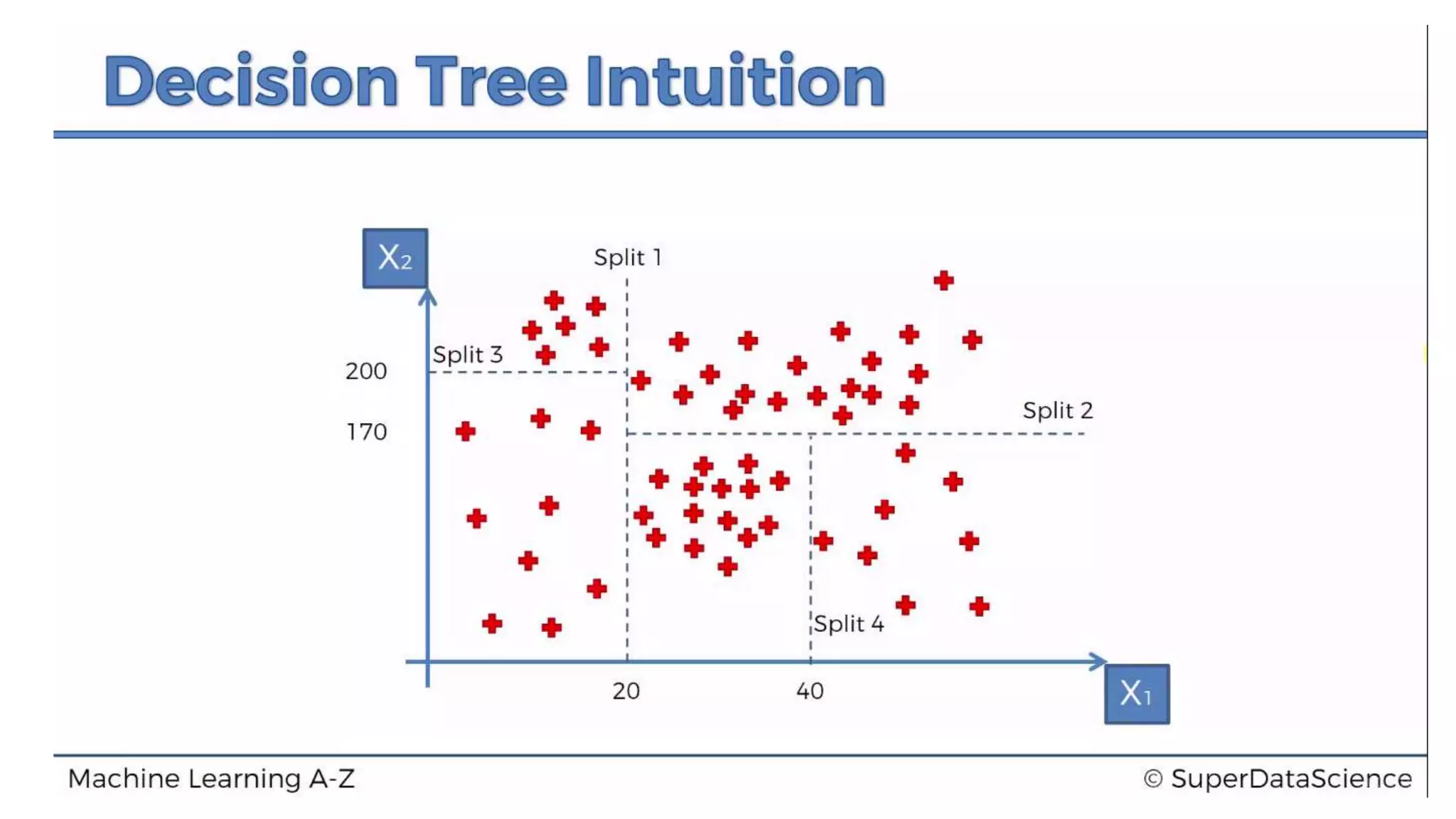 Decision Tree Intuition

$X_2$

Split 1

Split 3

200

170

Split 2

Split 4

20

40

$X_1$

Machine Learning A-Z

© SuperDataScience